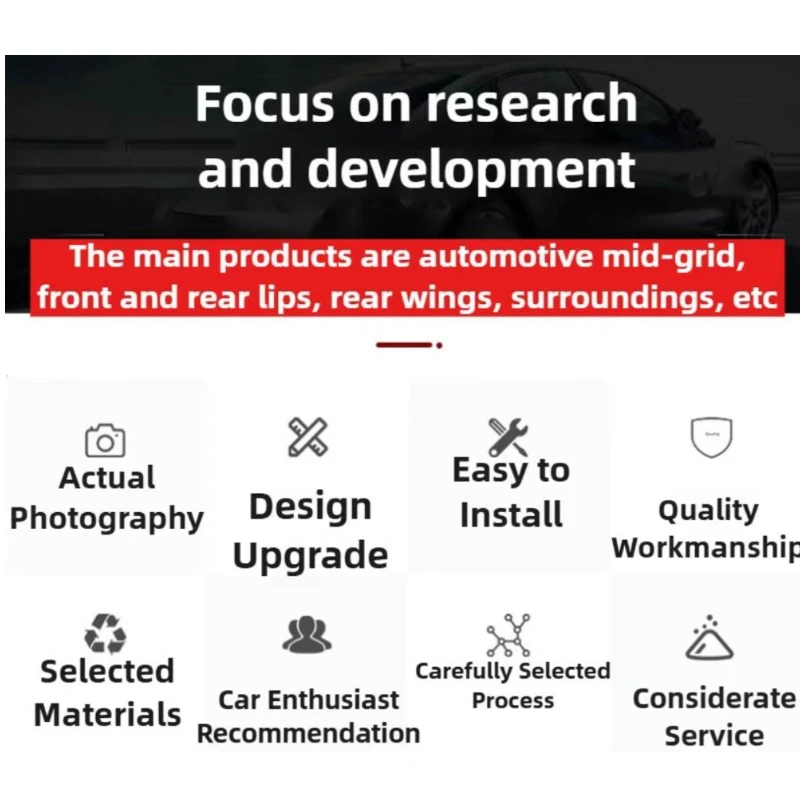 Focus on research and development

The main products are automotive mid-grid, front and rear lips, rear wings, surroundings, etc

Actual Photography

Design Upgrade

Easy to Install

Quality Workmanship

Selected Materials

Car Enthusiast Recommendation

Carefully Selected Process

Considerate Service